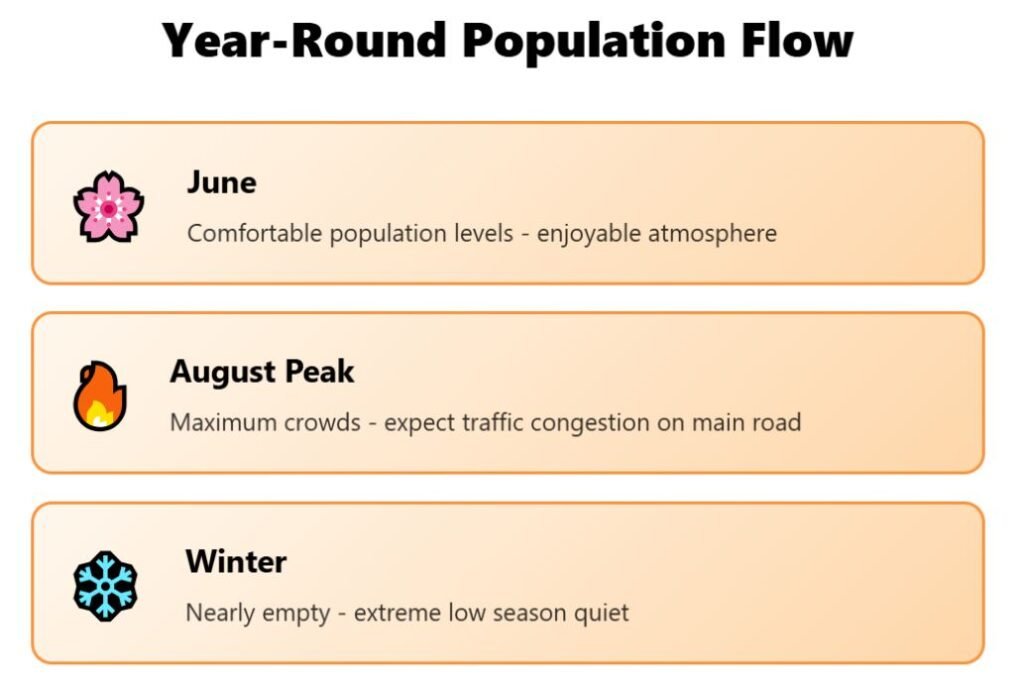 Year-Round Population Flow

June

Comfortable population levels - enjoyable atmosphere

August Peak

Maximum crowds - expect traffic congestion on main road

Winter

Nearly empty - extreme low season quiet